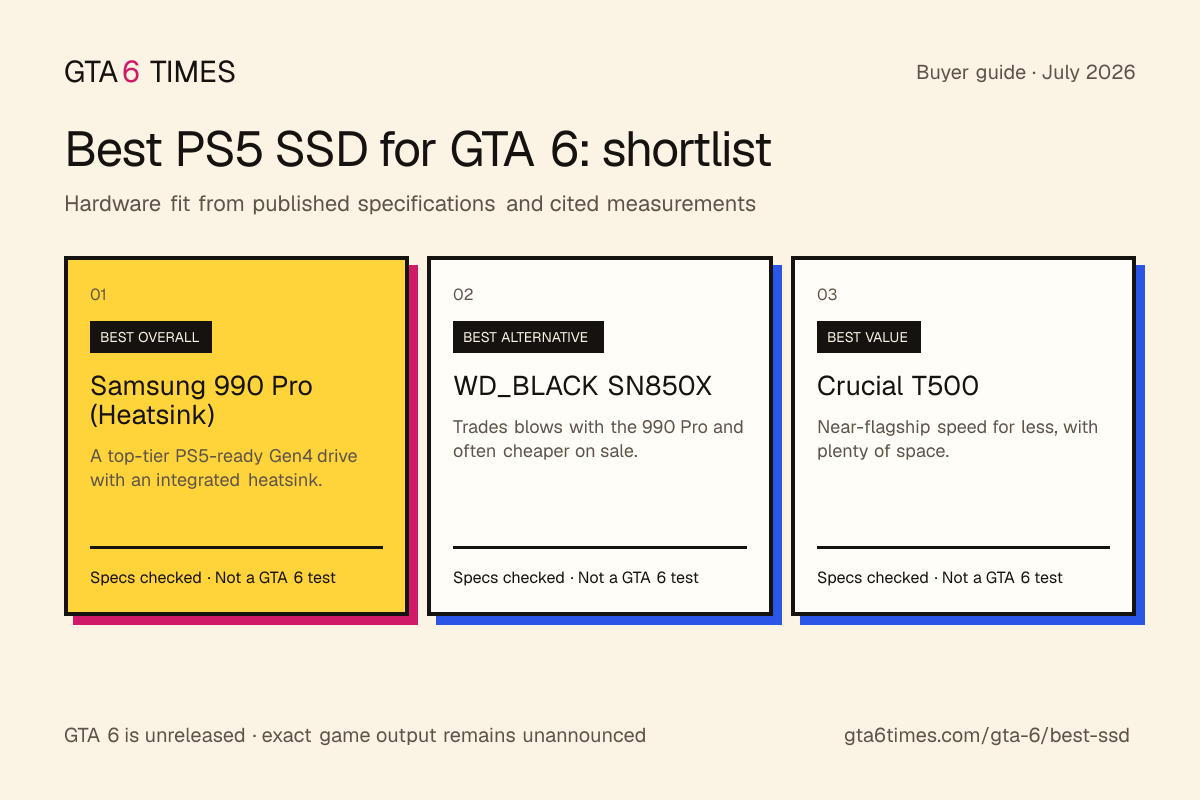 GTA 6 TIMES

Buyer guide · July 2026

Best PS5 SSD for GTA 6: shortlist

Hardware fit from published specifications and cited measurements

01

BEST OVERALL

Samsung 990 Pro (Heatsink)

A top-tier PS5-ready Gen4 drive with an integrated heatsink.

Specs checked · Not a GTA 6 test

02

BEST ALTERNATIVE

WD_BLACK SN850X

Trades blows with the 990 Pro and often cheaper on sale.

Specs checked · Not a GTA 6 test

03

BEST VALUE

Crucial T500

Near-flagship speed for less, with plenty of space.

Specs checked · Not a GTA 6 test

GTA 6 is unreleased · exact game output remains unannounced

gta6times.com/gta-6/best-ssd